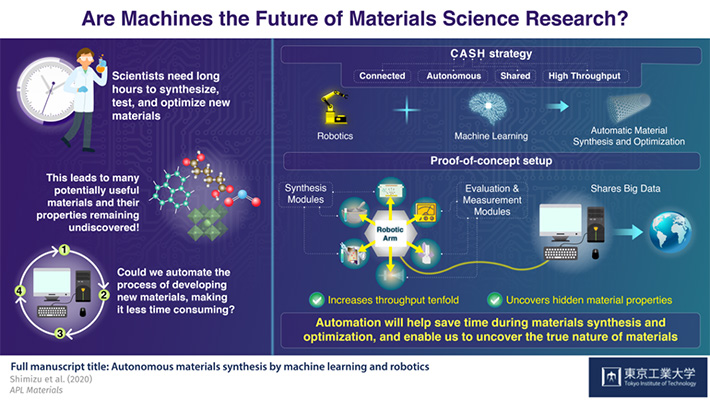 Are Machines the Future of Materials Science Research?

Scientists need long hours to synthesize, test, and optimize new materials

This leads to many potentially useful materials and their properties remaining undiscovered!

1
2
3
4

Could we automate the process of developing new materials, making it less time consuming?

CASH strategy

Connected
Autonomous
Shared
High Throughput

Robotics
Machine Learning
Automatic Material Synthesis and Optimization

Proof-of-concept setup

Synthesis Modules
Robotic Arm
Evaluation & Measurement Modules
Shares Big Data

Increases throughput tenfold
Uncovers hidden material properties

Automation will help save time during materials synthesis and optimization, and enable us to uncover the true nature of materials

Full manuscript title: Autonomous materials synthesis by machine learning and robotics
Shimizu et al. (2020)
APL Materials

東京工業大学
Tokyo Institute of Technology